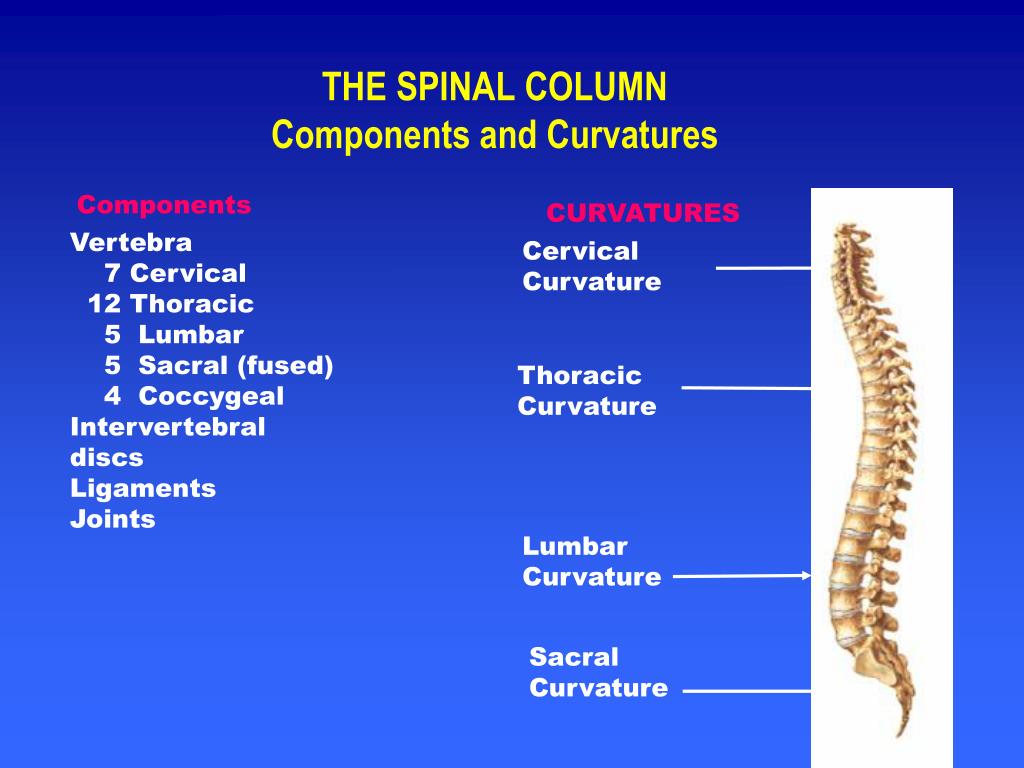 THE SPINAL COLUMN
Components and Curvatures

Components
Vertebra
7 Cervical
12 Thoracic
5 Lumbar
5 Sacral (fused)
4 Coccygeal
Intervertebral discs
Ligaments
Joints

CURVATURES
Cervical Curvature

Thoracic Curvature

Lumbar Curvature

Sacral Curvature